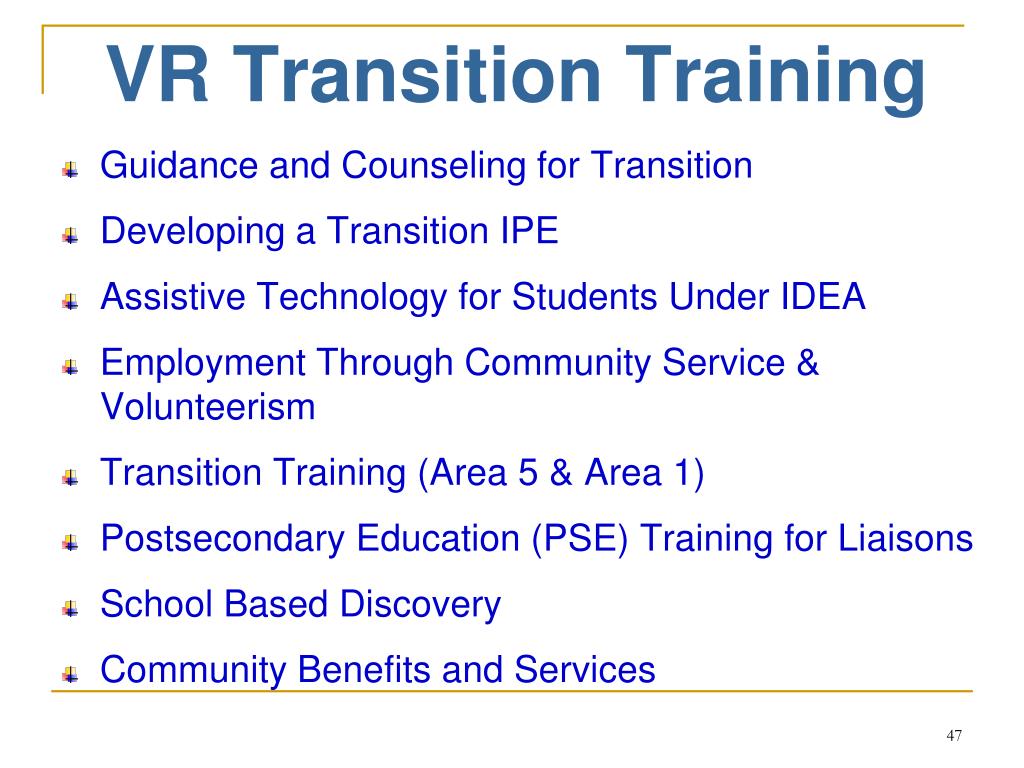 VR Transition Training

Guidance and Counseling for Transition

Developing a Transition IPE

Assistive Technology for Students Under IDEA

Employment Through Community Service & Volunteerism

Transition Training (Area 5 & Area 1)

Postsecondary Education (PSE) Training for Liaisons

School Based Discovery

Community Benefits and Services

47